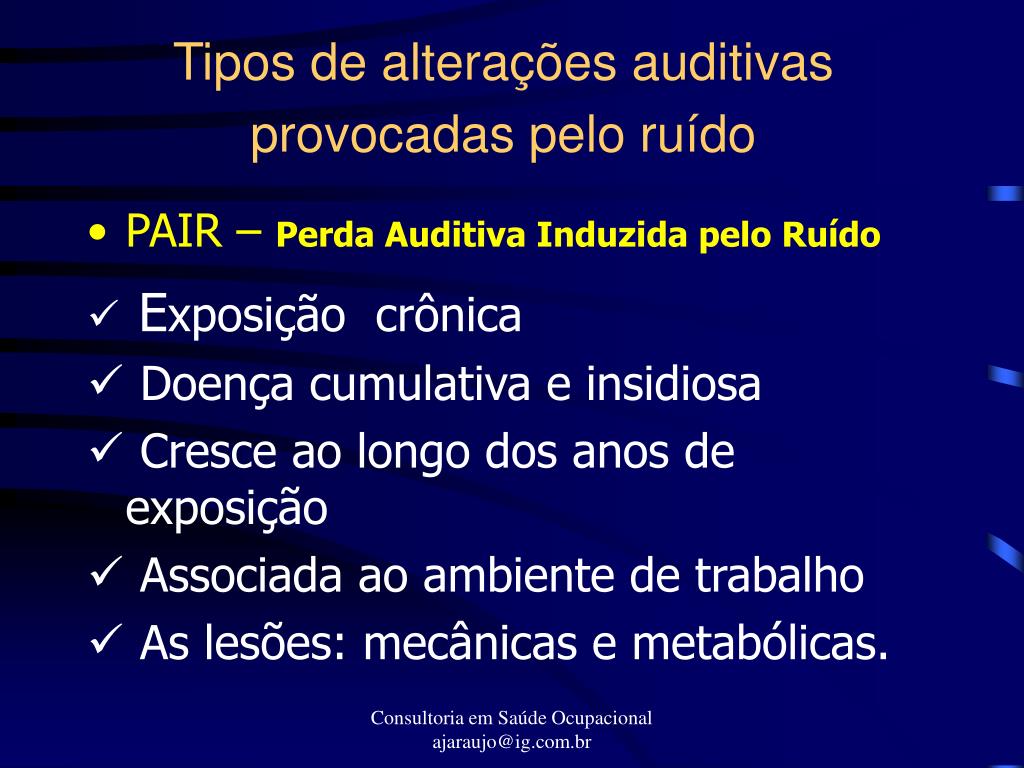 Tipos de alterações auditivas provocadas pelo ruído

• PAIR – Perda Auditiva Induzida pelo Ruído

✓ Exposição crônica

✓ Doença cumulativa e insidiosa

✓ Cresce ao longo dos anos de exposição

✓ Associada ao ambiente de trabalho

✓ As lesões: mecânicas e metabólicas.

Consultoria em Saúde Ocupacional
ajaraujo@ig.com.br